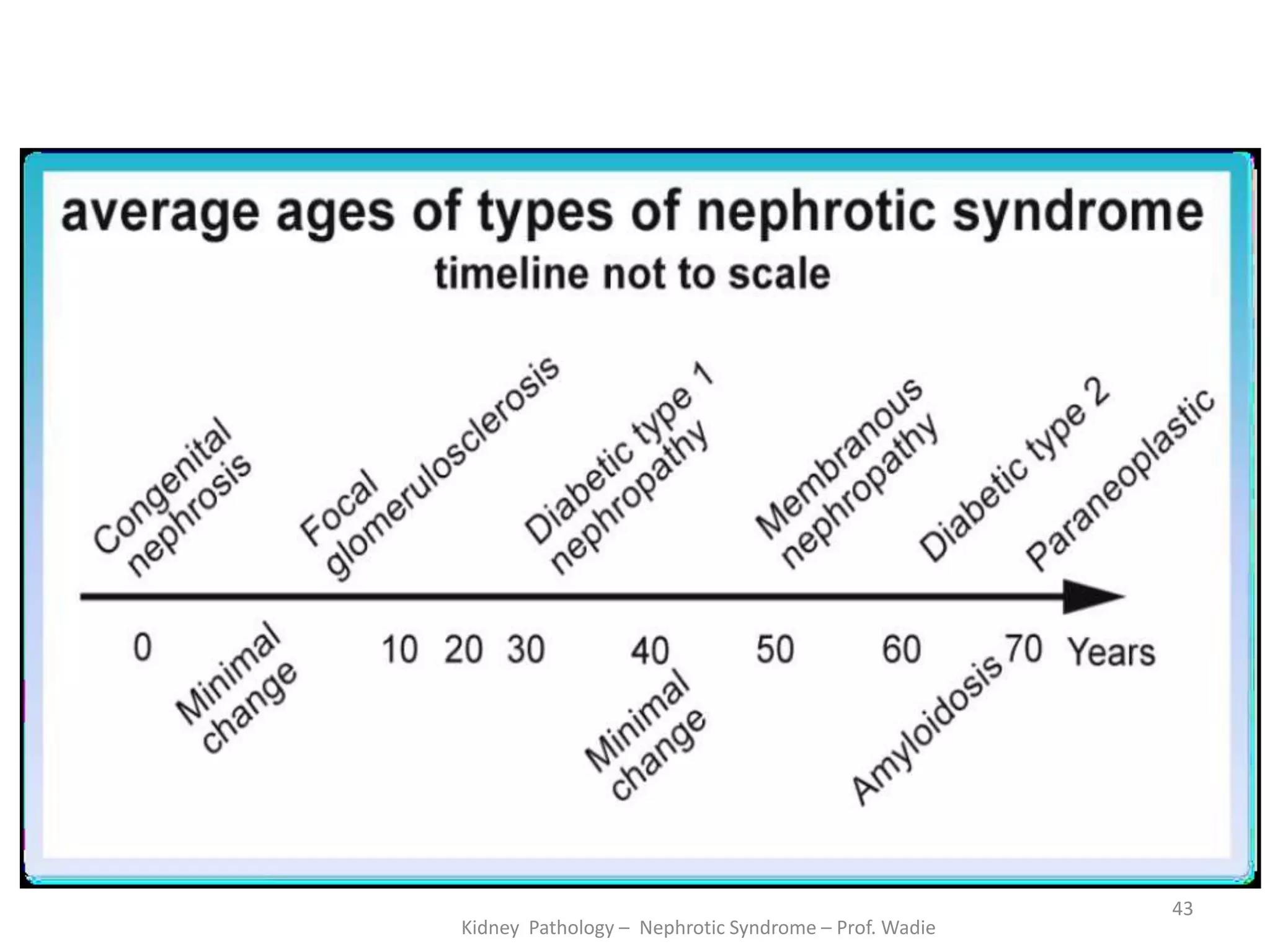 average ages of types of nephrotic syndrome
timeline not to scale

Congenital nephrosis

Focal glomerulosclerosis

Diabetic type 1 nephropathy

Membranous nephropathy

Diabetic type 2

Paraneoplastic

0 10 20 30 40 50 60 70 Years

Minimal change

Minimal change

Amyloidosis

43

Kidney Pathology – Nephrotic Syndrome – Prof. Wadie